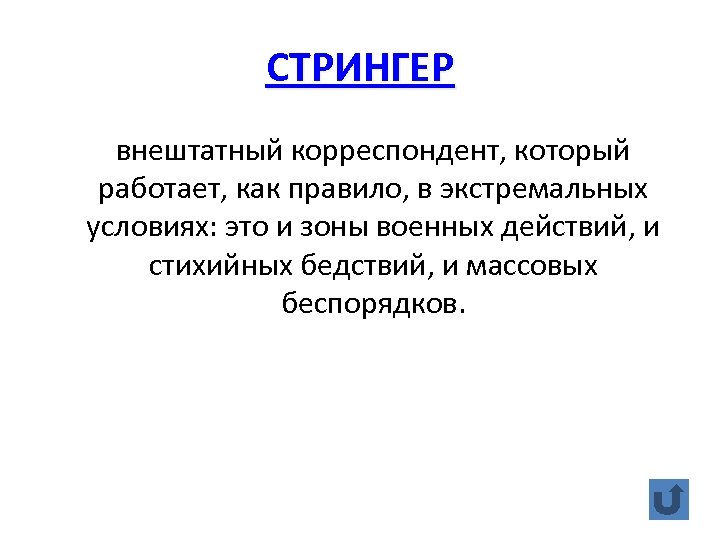 СТРИНГЕР

внештатный корреспондент, который работает, как правило, в экстремальных условиях: это и зоны военных действий, и стихийных бедствий, и массовых беспорядков.